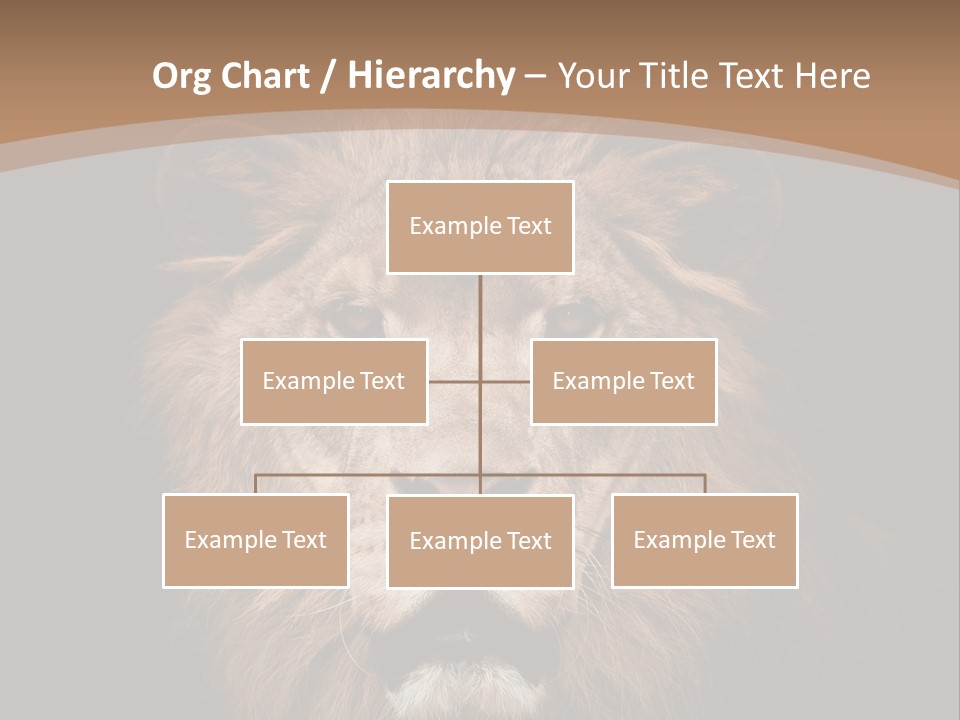 Org Chart / Hierarchy – Your Title Text Here

Example Text

Example Text

Example Text

Example Text

Example Text

Example Text